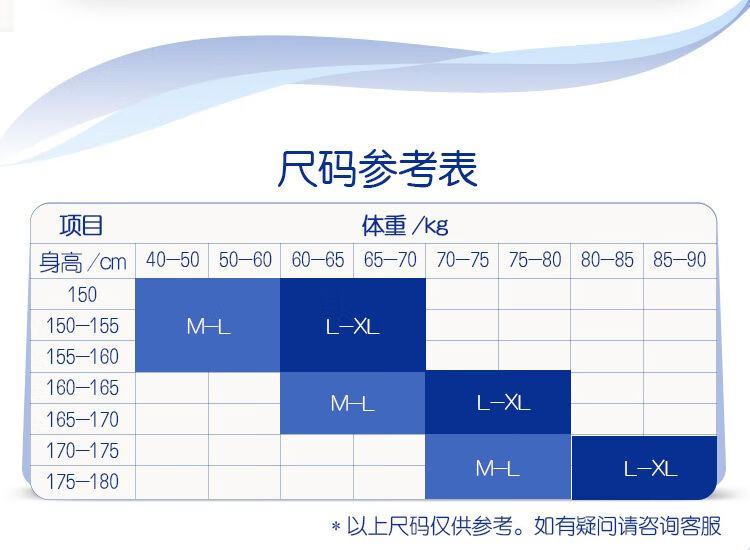 尺码参考表

| 项目 | 体重 /kg | | | | | | | |
|---|---|---|---|---|---|---|---|---|
| 身高 /cm | 40—50 | 50—60 | 60—65 | 65—70 | 70—75 | 75—80 | 80—85 | 85—90 |
| 150 | M—L | M—L | L—XL | L—XL | | | | |
| 150—155 | M—L | M—L | L—XL | L—XL | | | | |
| 155—160 | M—L | M—L | L—XL | L—XL | | | | |
| 160—165 | | | M—L | M—L | L—XL | L—XL | | |
| 165—170 | | | M—L | M—L | L—XL | L—XL | | |
| 170—175 | | | | | M—L | M—L | L—XL | L—XL |
| 175—180 | | | | | M—L | M—L | L—XL | L—XL |

＊以上尺码仅供参考。如有疑问请咨询客服